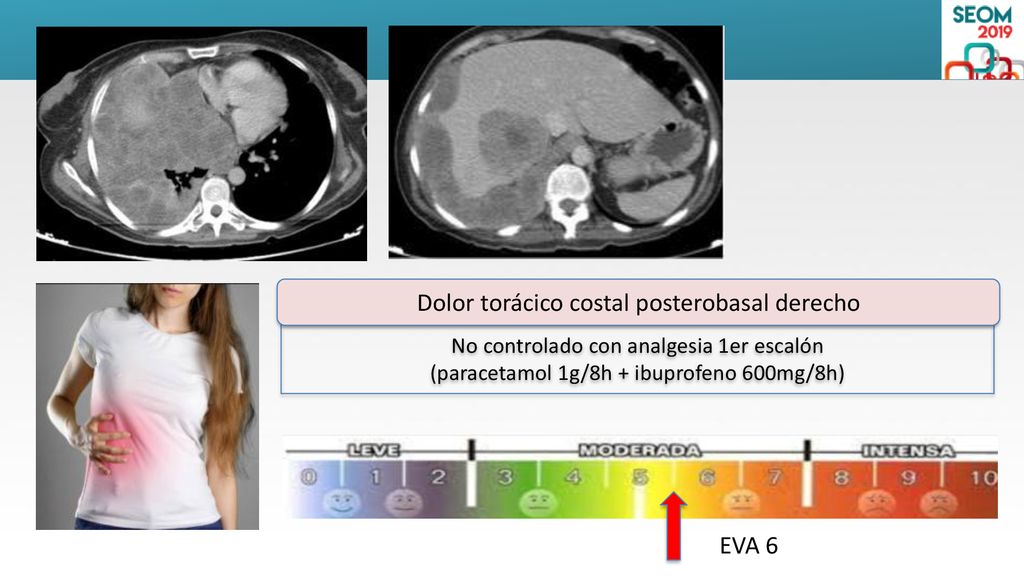 SEOM 2019

Dolor torácico costal posterobasal derecho

No controlado con analgesia 1er escalón (paracetamol 1g/8h + ibuprofeno 600mg/8h)

LEVE MODERADA INTENSA

0 1 2 3 4 5 6 7 8 9 10

EVA 6